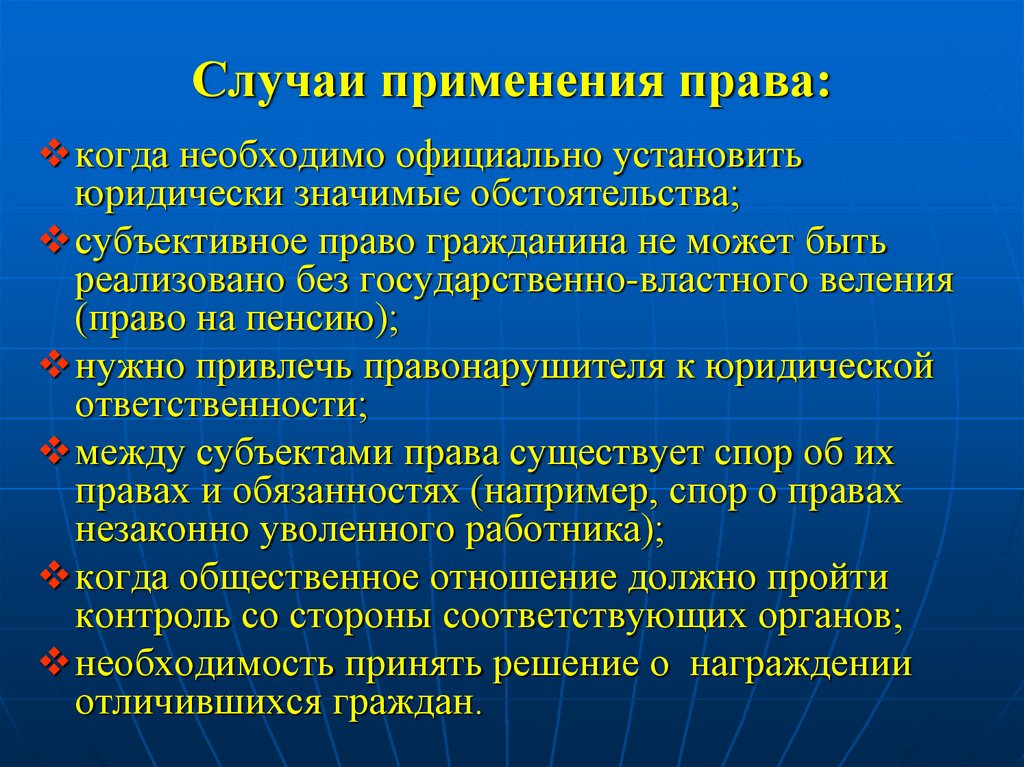 Случаи применения права:

❖ когда необходимо официально установить юридически значимые обстоятельства;

❖ субъективное право гражданина не может быть реализовано без государственно-властного веления (право на пенсию);

❖ нужно привлечь правонарушителя к юридической ответственности;

❖ между субъектами права существует спор об их правах и обязанностях (например, спор о правах незаконно уволенного работника);

❖ когда общественное отношение должно пройти контроль со стороны соответствующих органов;

❖ необходимость принять решение о награждении отличившихся граждан.